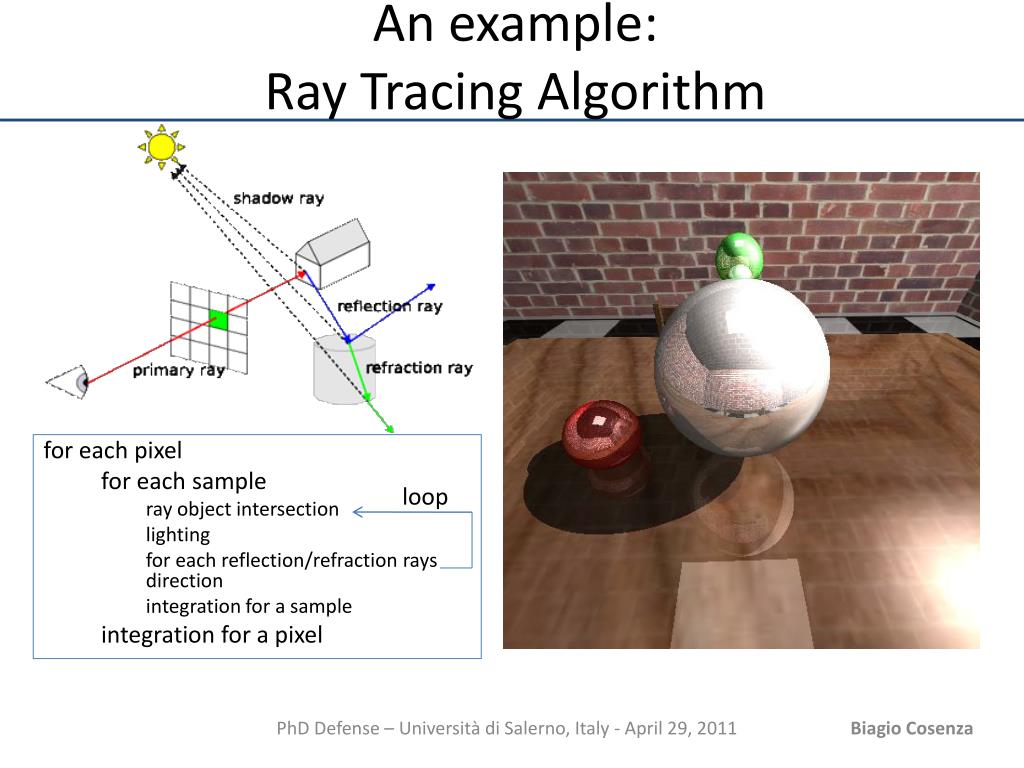 An example:
Ray Tracing Algorithm

shadow ray

reflection ray

primary ray

refraction ray

for each pixel
for each sample
ray object intersection
lighting
for each reflection/refraction rays direction
integration for a sample
integration for a pixel

loop

PhD Defense – Università di Salerno, Italy - April 29, 2011

Biagio Cosenza